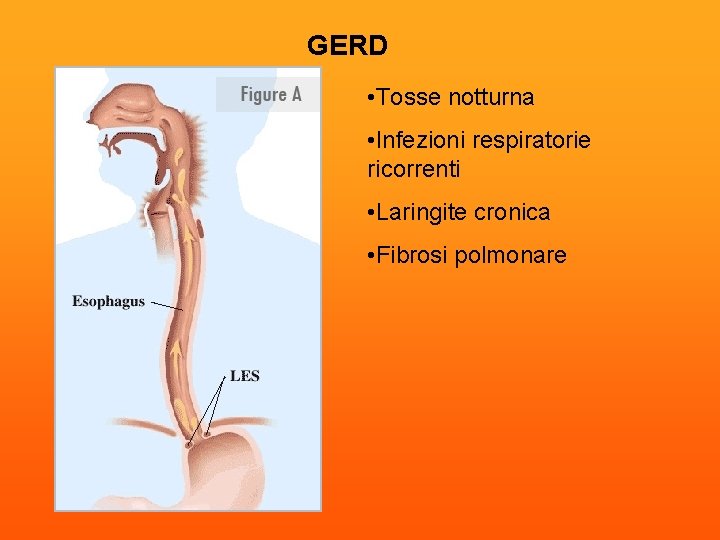 GERD

Figure A

Esophagus

LES

•Tosse notturna

•Infezioni respiratorie ricorrenti

•Laringite cronica

•Fibrosi polmonare